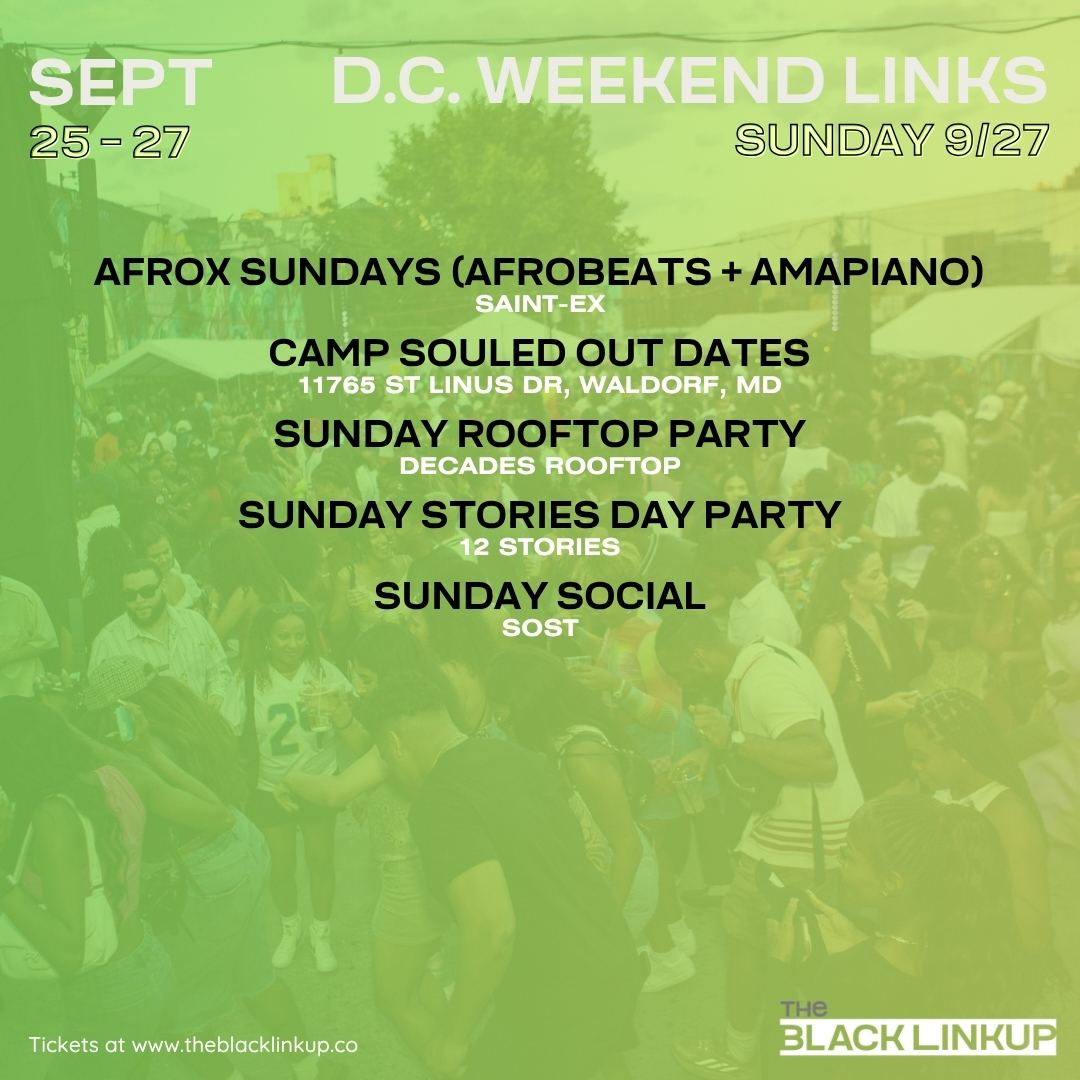 SEPT
25 - 27

D.C. WEEKEND LINKS
SUNDAY 9/27

AFROX SUNDAYS (AFROBEATS + AMAPIANO)
SAINT-EX

CAMP SOULED OUT DATES
11765 ST LINUS DR, WALDORF, MD

SUNDAY ROOFTOP PARTY
DECADES ROOFTOP

SUNDAY STORIES DAY PARTY
12 STORIES

SUNDAY SOCIAL
SOST

Tickets at www.theblacklinkup.co

THE BLACK LINKUP